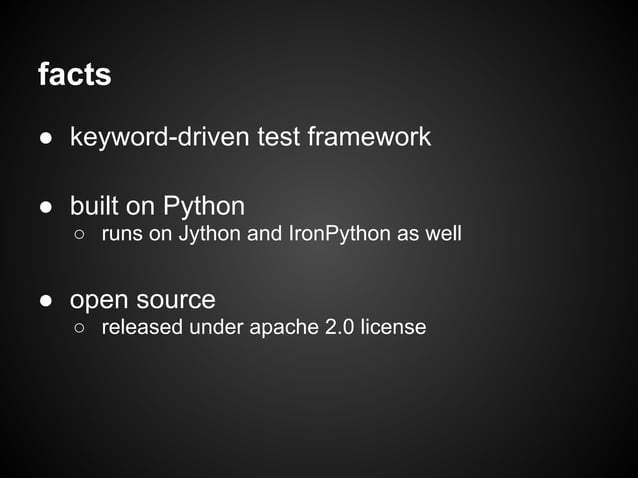 facts

● keyword-driven test framework

● built on Python
○ runs on Jython and IronPython as well

● open source
○ released under apache 2.0 license